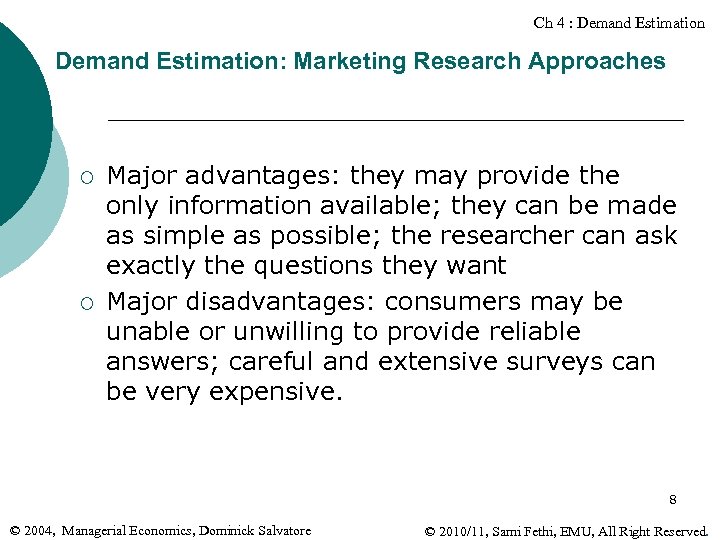 Ch 4 : Demand Estimation

Demand Estimation: Marketing Research Approaches

○ Major advantages: they may provide the only information available; they can be made as simple as possible; the researcher can ask exactly the questions they want

○ Major disadvantages: consumers may be unable or unwilling to provide reliable answers; careful and extensive surveys can be very expensive.

8

© 2004, Managerial Economics, Dominick Salvatore

© 2010/11, Sami Fethi, EMU, All Right Reserved.